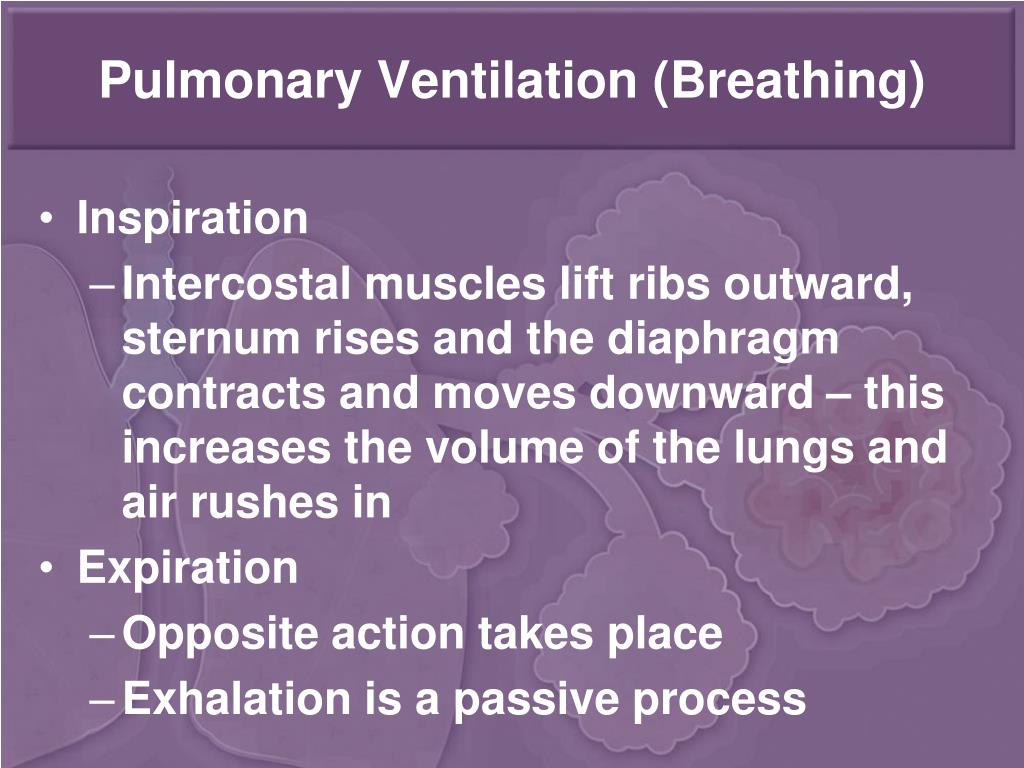 Pulmonary Ventilation (Breathing)

• Inspiration
– Intercostal muscles lift ribs outward, sternum rises and the diaphragm contracts and moves downward – this increases the volume of the lungs and air rushes in
• Expiration
– Opposite action takes place
– Exhalation is a passive process